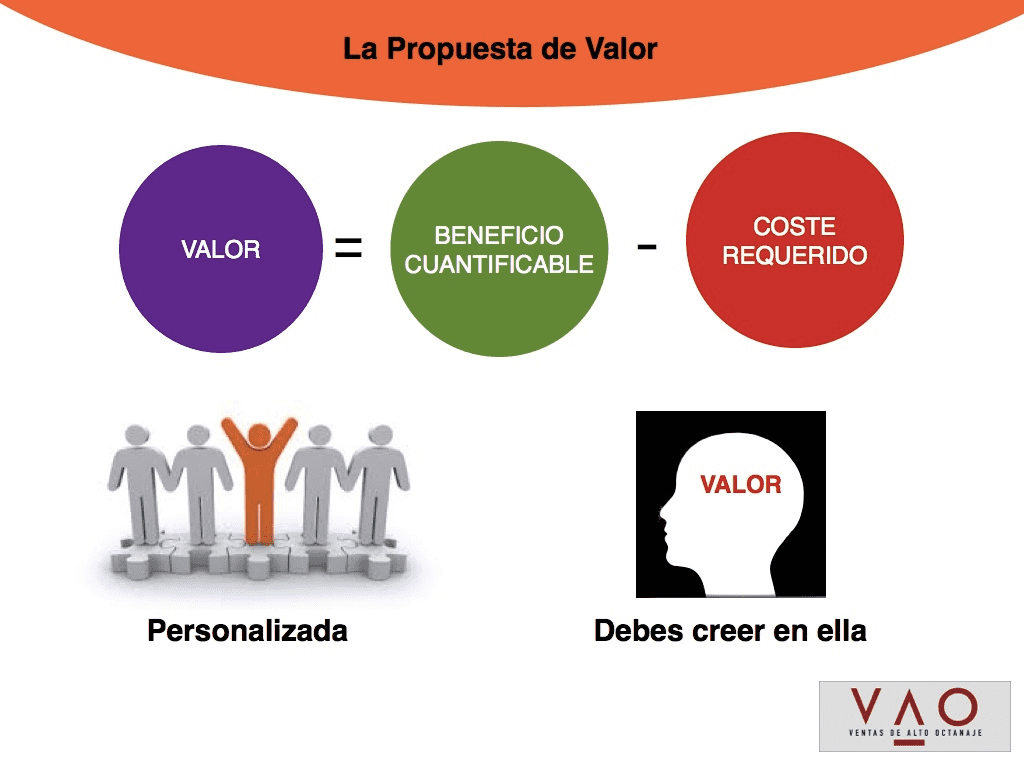 La Propuesta de Valor

VALOR = BENEFICIO CUANTIFICABLE - COSTE REQUERIDO

VALOR

Personalizada

Debes creer en ella

VAO
VENTAS DE ALTO OCTANAJE